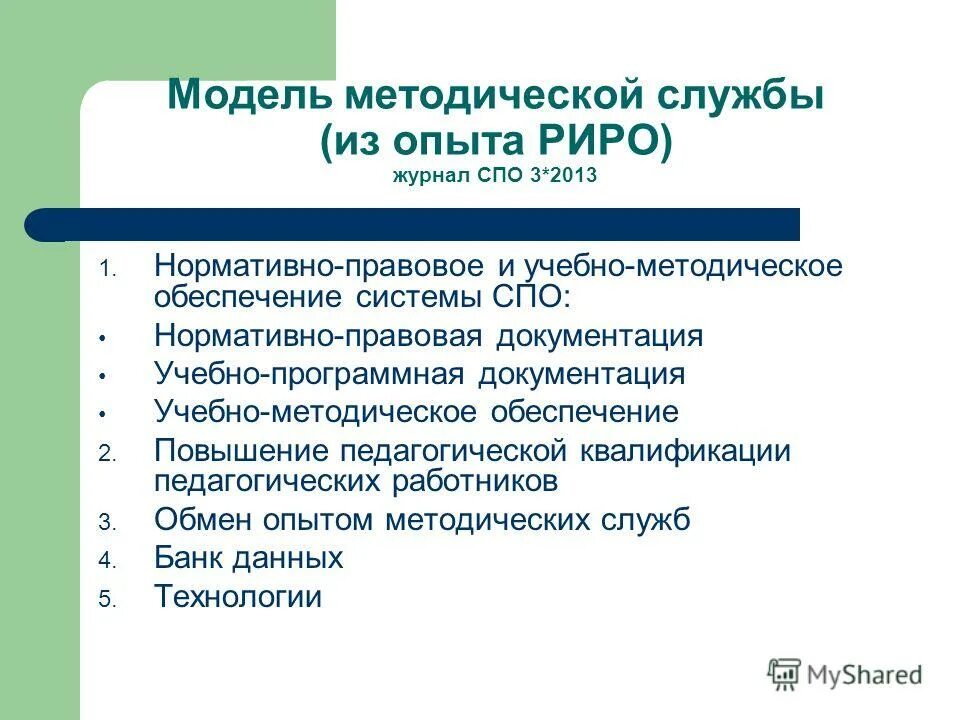 Модель методической службы (из опыта РИРО)
журнал СПО 3*2013

1. Нормативно-правовое и учебно-методическое обеспечение системы СПО:
• Нормативно-правовая документация
• Учебно-программная документация
• Учебно-методическое обеспечение
2. Повышение педагогической квалификации педагогических работников
3. Обмен опытом методических служб
4. Банк данных
5. Технологии

MyShared